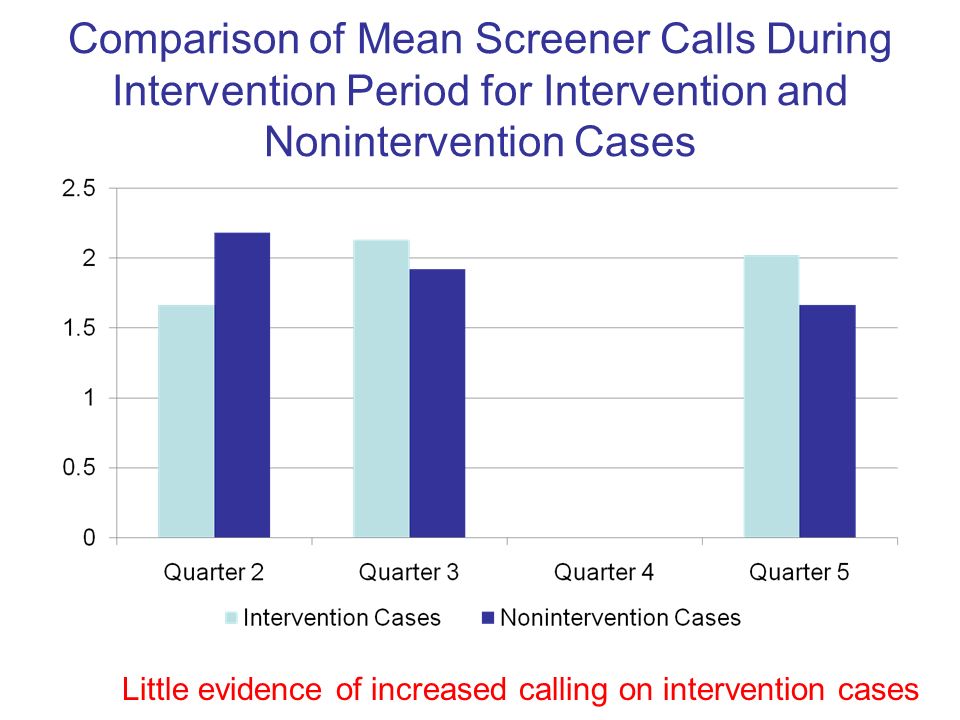 Comparison of Mean Screener Calls During Intervention Period for Intervention and Nonintervention Cases

2.5
2
1.5
1
0.5
0

Quarter 2
Quarter 3
Quarter 4
Quarter 5

Intervention Cases
Nonintervention Cases

Little evidence of increased calling on intervention cases